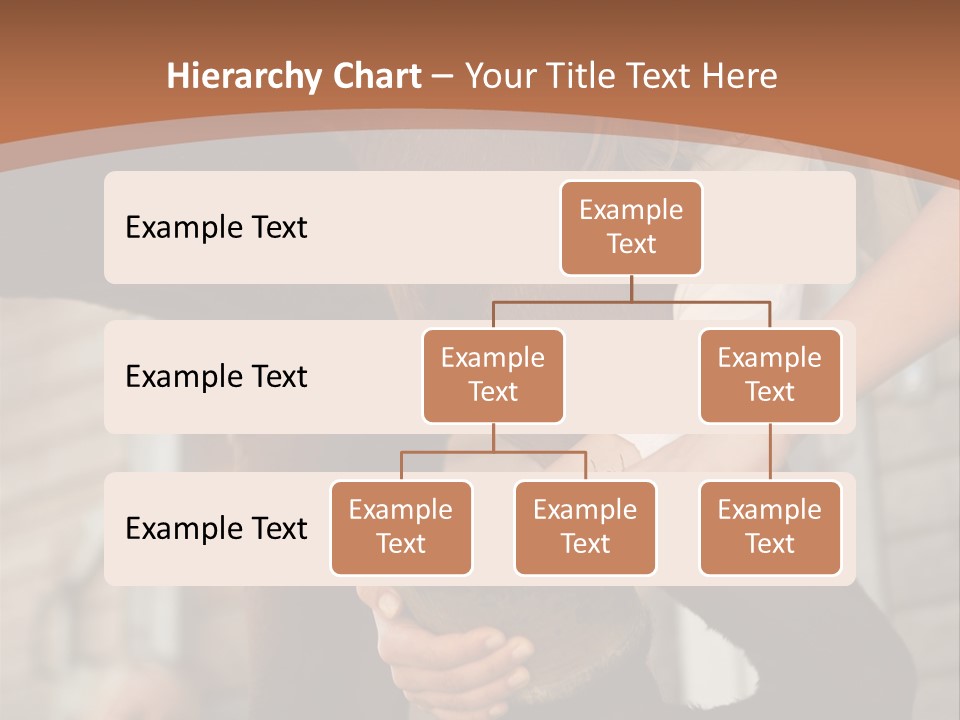 Hierarchy Chart – Your Title Text Here

Example Text

Example Text

Example Text

Example Text

Example Text

Example Text

Example Text

Example Text

Example Text